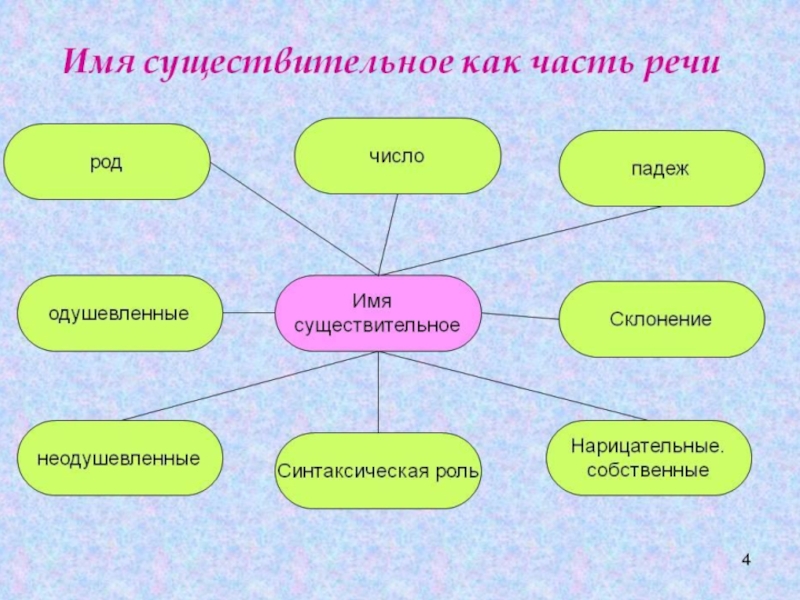 Имя существительное как часть речи

род

число

падеж

одушевленные

Имя существительное

Склонение

неодушевленные

Синтаксическая роль

Нарицательные. собственные

4